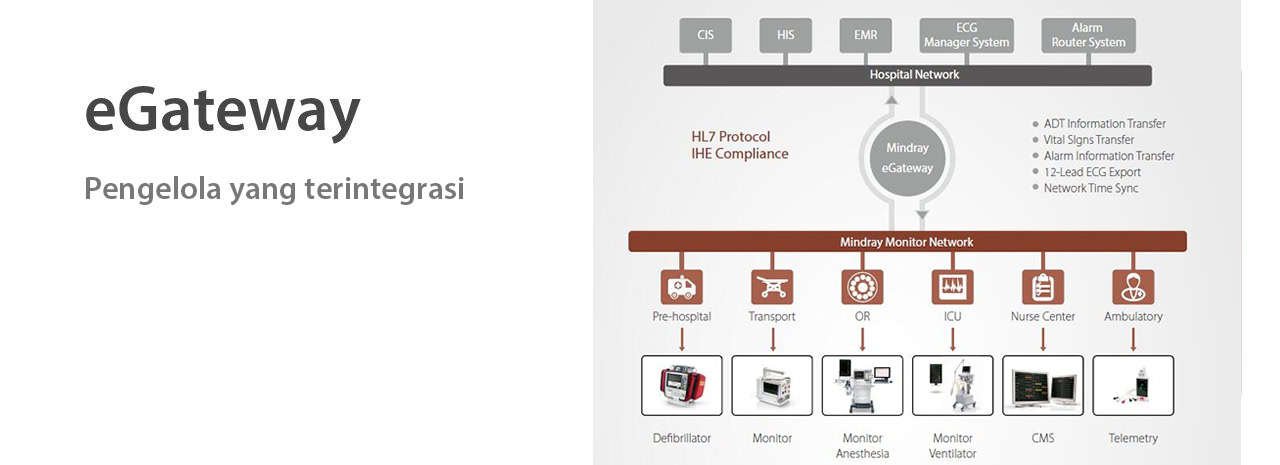 eGateway

Pengelola yang terintegrasi

CIS

HIS

EMR

ECG Manager System

Alarm Router System

Hospital Network

HL7 Protocol
IHE Compliance

Mindray eGateway

ADT Information Transfer
Vital Signs Transfer
Alarm Information Transfer
12-Lead ECG Export
Network Time Sync

Mindray Monitor Network

Pre-hospital

Transport

OR

ICU

Nurse Center

Ambulatory

Defibrillator

Monitor

Monitor Anesthesia

Monitor Ventilator

CMS

Telemetry